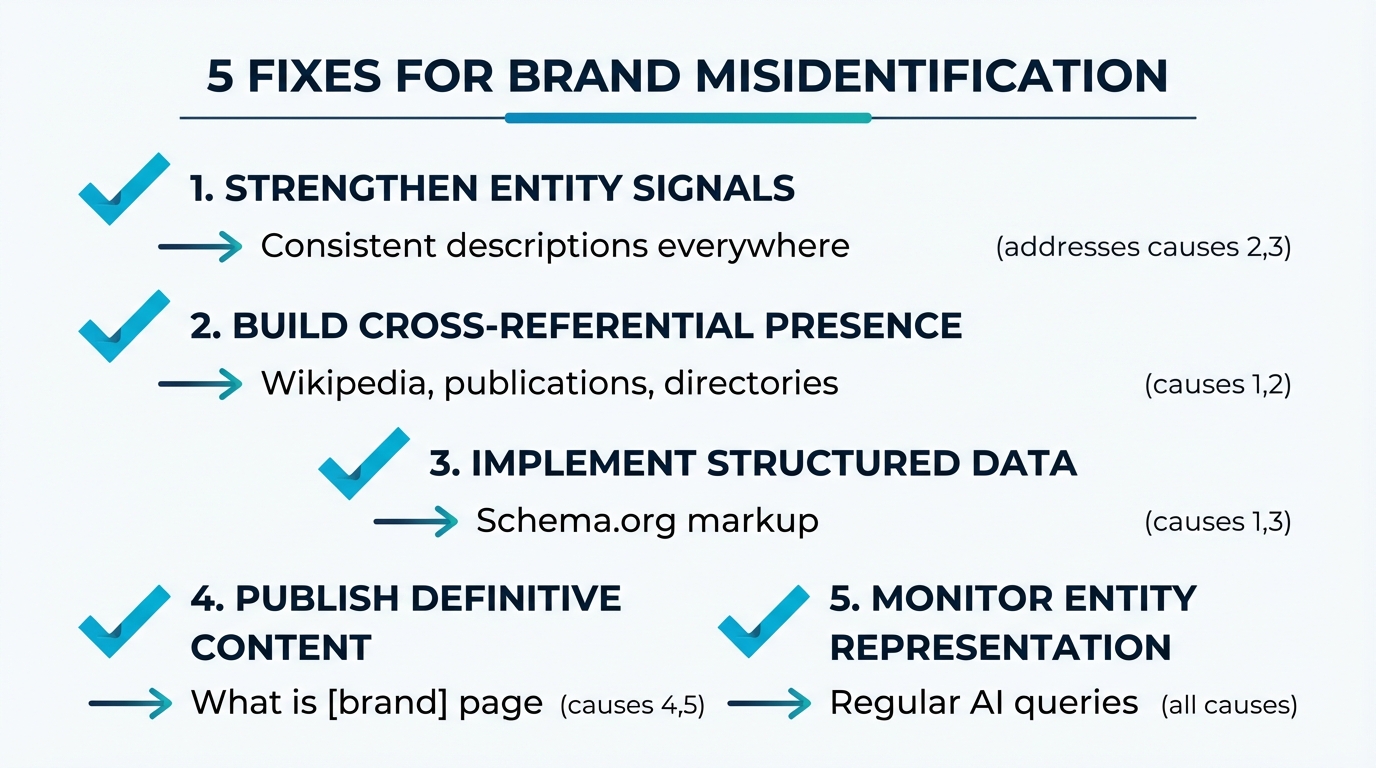 5 FIXES FOR BRAND MISIDENTIFICATION

1. STRENGTHEN ENTITY SIGNALS

Consistent descriptions everywhere (addresses causes 2,3)

2. BUILD CROSS-REFERENTIAL PRESENCE

Wikipedia, publications, directories (causes 1,2)

3. IMPLEMENT STRUCTURED DATA

Schema.org markup (causes 1,3)

4. PUBLISH DEFINITIVE CONTENT

What is [brand] page (causes 4,5)

5. MONITOR ENTITY REPRESENTATION

Regular AI queries (all causes)